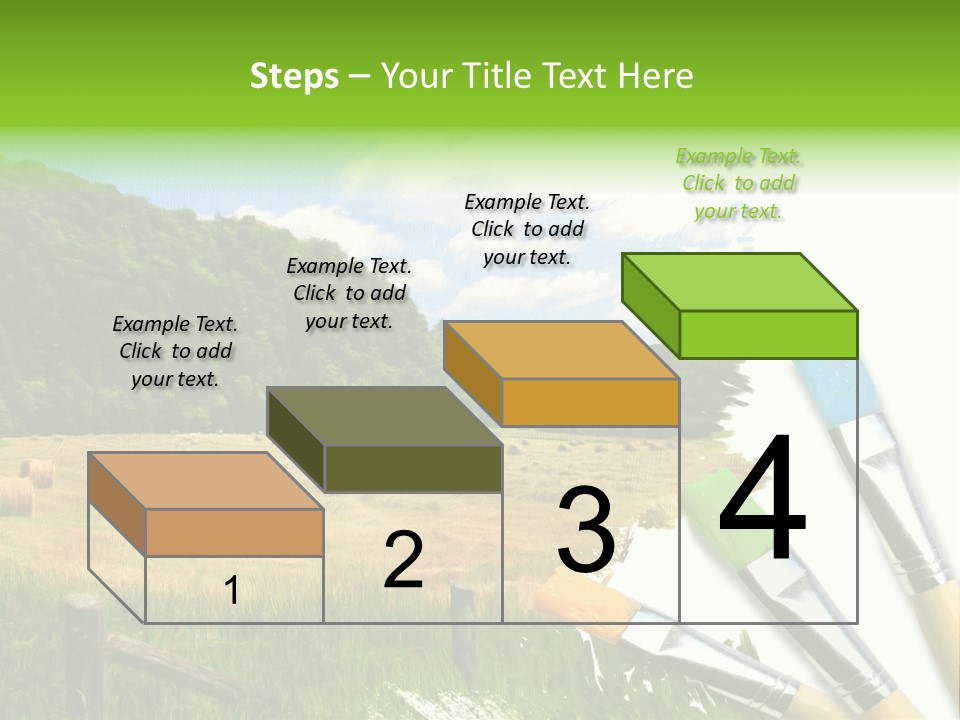 Steps – Your Title Text Here

Example Text. Click to add your text.

Example Text. Click to add your text.

Example Text. Click to add your text.

Example Text. Click to add your text.

1

2

3

4